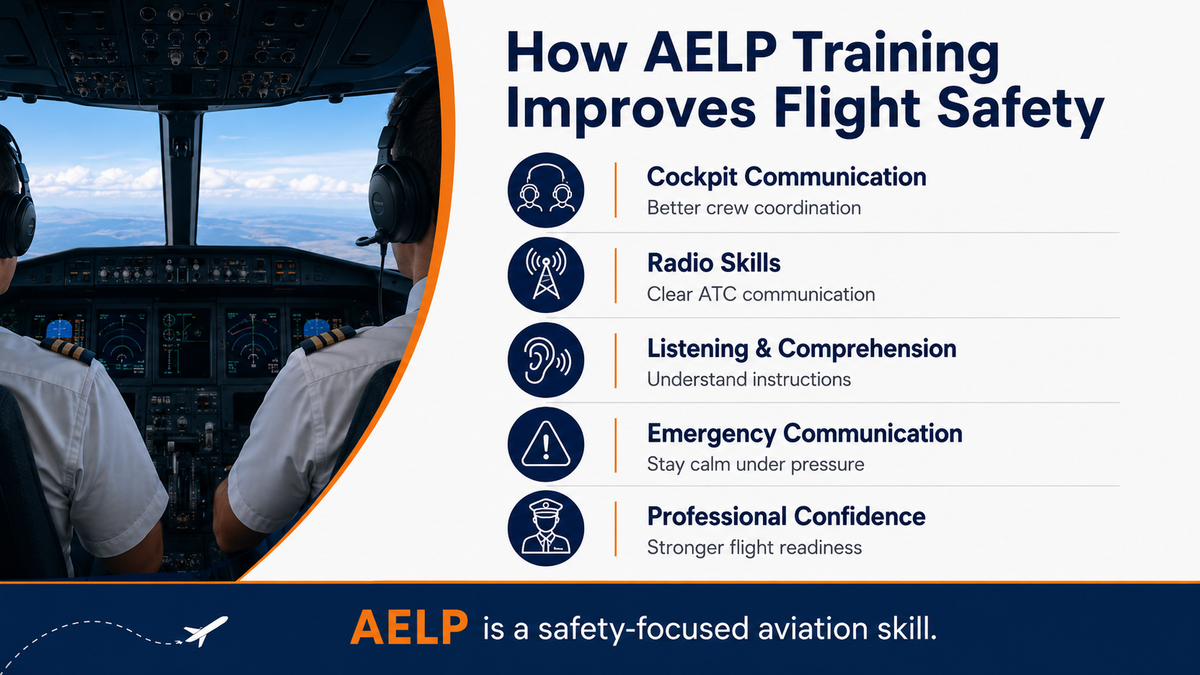 How AELP Training Improves Flight Safety

Cockpit Communication
Better crew coordination

Radio Skills
Clear ATC communication

Listening & Comprehension
Understand instructions

Emergency Communication
Stay calm under pressure

Professional Confidence
Stronger flight readiness

AELP is a safety-focused aviation skill.